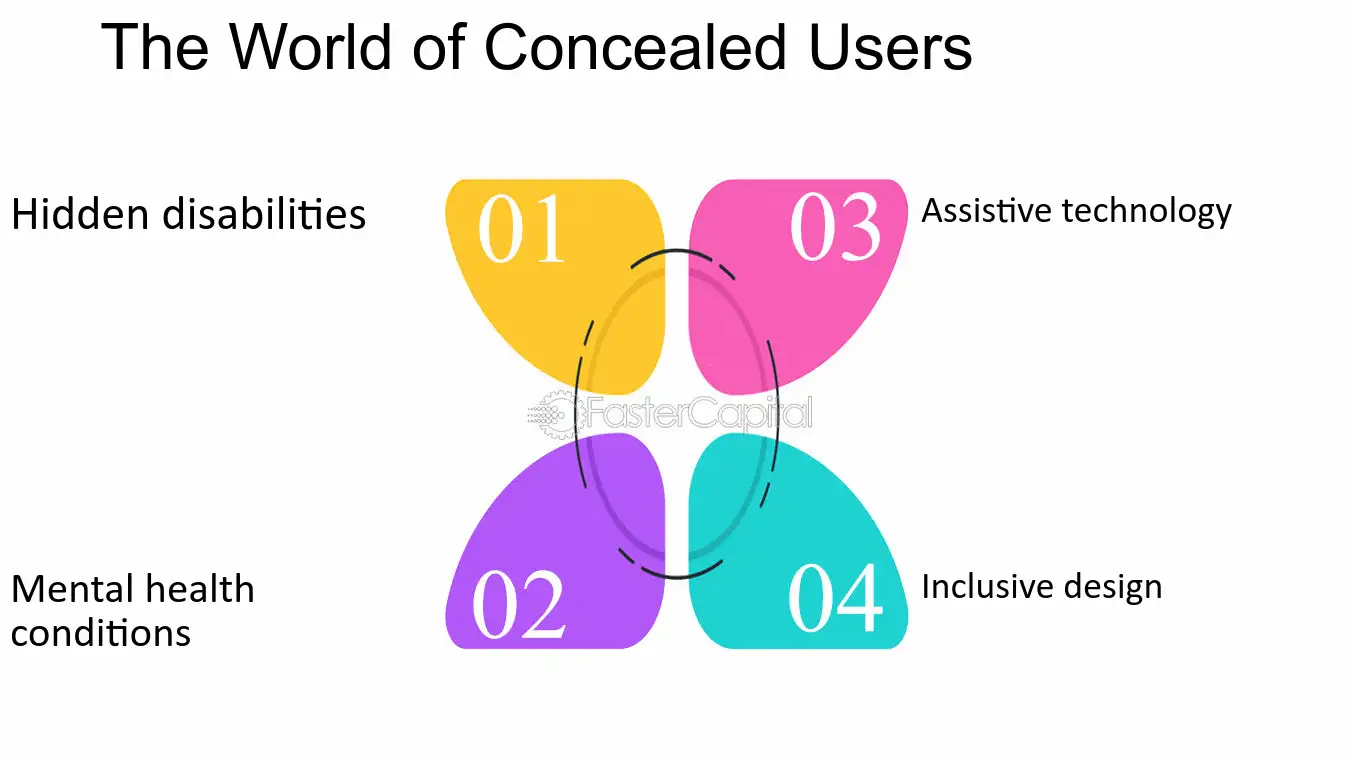 The World of Concealed Users

Hidden disabilities

01

03

Assistive technology

FasterCapital

Mental health conditions

02

04

Inclusive design